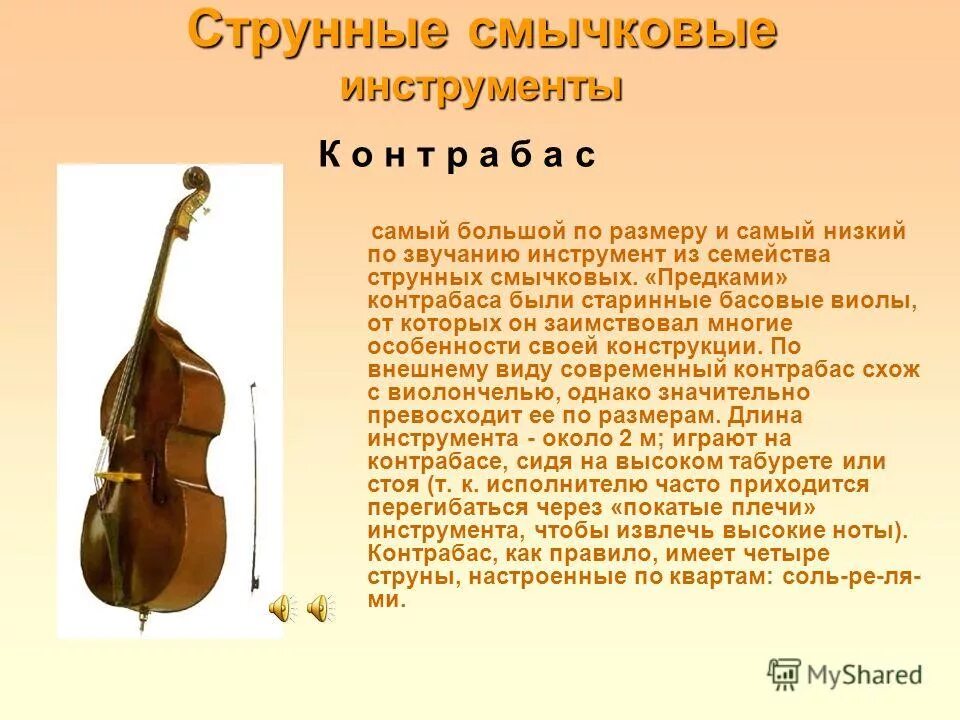 Струнные смычковые инструменты

К о н т р а б а с

самый большой по размеру и самый низкий по звучанию инструмент из семейства струнных смычковых. «Предками» контрабаса были старинные басовые виолы, от которых он заимствовал многие особенности своей конструкции. По внешнему виду современный контрабас схож с виолончелью, однако значительно превосходит ее по размерам. Длина инструмента - около 2 м; играют на контрабасе, сидя на высоком табурете или стоя (т. к. исполнителю часто приходится перегибаться через «покатые плечи» инструмента, чтобы извлечь высокие ноты). Контрабас, как правило, имеет четыре струны, настроенные по квартам: соль-ре-ля-ми.

MyShared